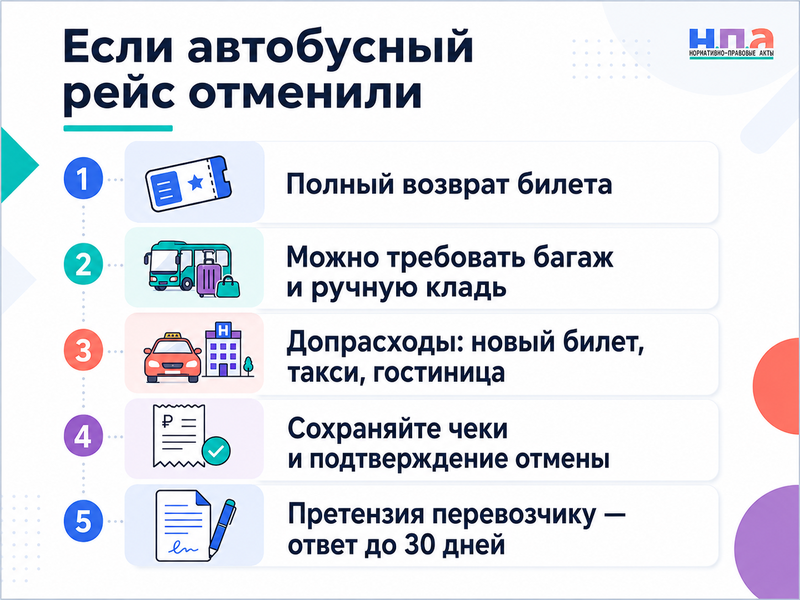 Если автобусный рейс отменили

Н.П.А
НОРМАТИВНО-ПРАВОВЫЕ АКТЫ

1 Полный возврат билета

2 Можно требовать багаж и ручную кладь

3 Допрасходы: новый билет, такси, гостиница

4 Сохраняйте чеки и подтверждение отмены

5 Претензия перевозчику — ответ до 30 дней